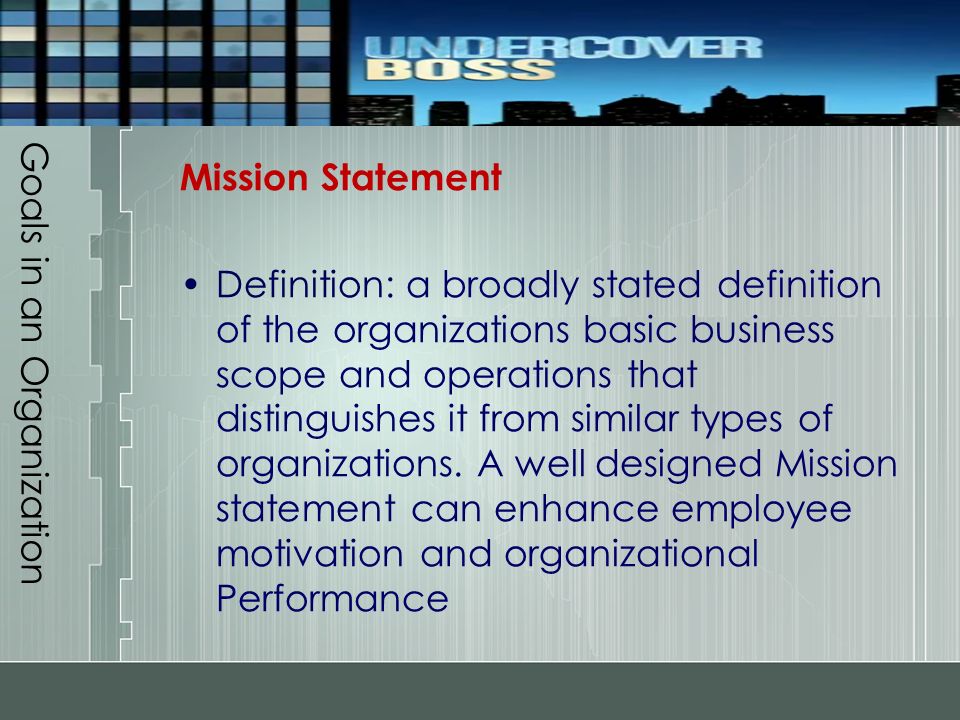 UNDERCOVER BOSS

Goals in an Organization

Mission Statement

• Definition: a broadly stated definition of the organizations basic business scope and operations that distinguishes it from similar types of organizations. A well designed Mission statement can enhance employee motivation and organizational Performance